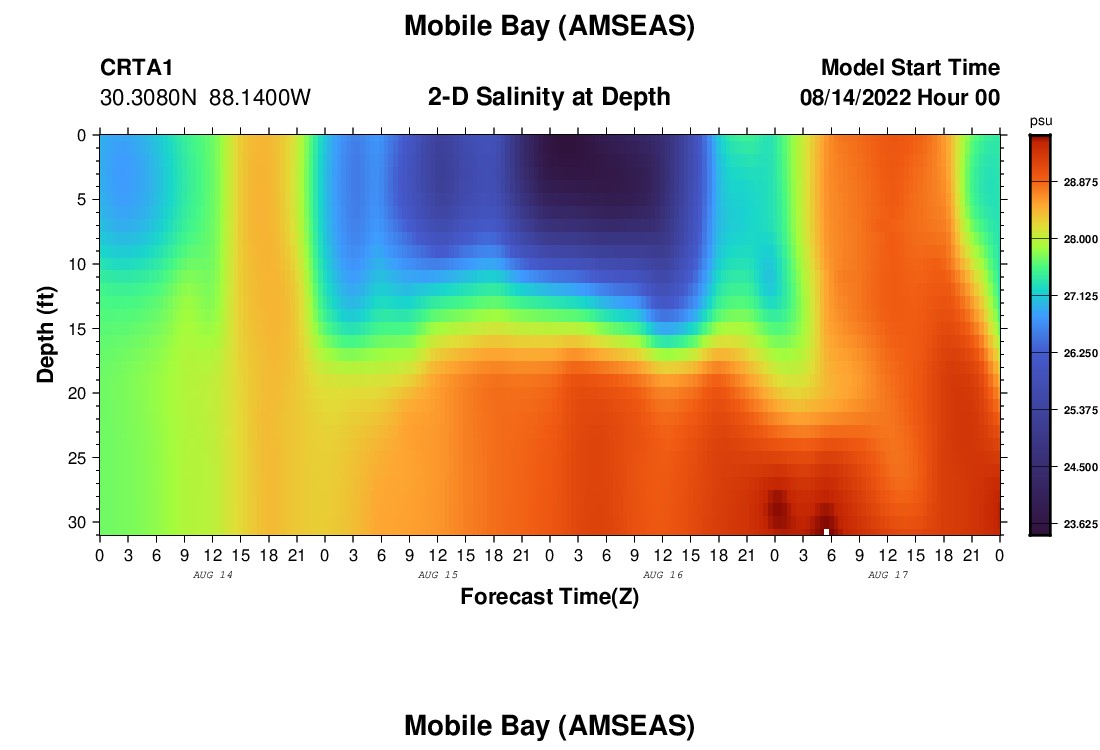 Mobile Bay (AMSEAS)

CRTA1
30.3080N 88.1400W

2-D Salinity at Depth

Model Start Time
08/14/2022 Hour 00

psu
28.875
28.000
27.125
26.250
25.375
24.500
23.625

Depth (ft)
0
5
10
15
20
25
30

0 3 6 9 12 15 18 21 0 3 6 9 12 15 18 21 0 3 6 9 12 15 18 21 0 3 6 9 12 15 18 21 0
AUG 14
AUG 15
AUG 16
AUG 17

Forecast Time(Z)

Mobile Bay (AMSEAS)